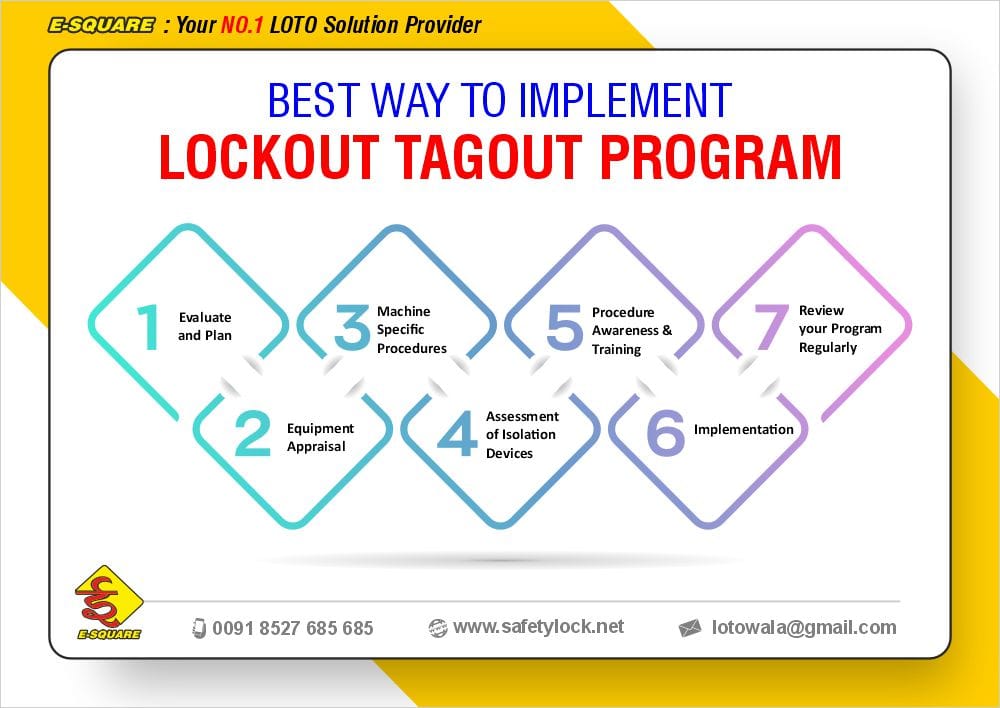 E-SQUARE : Your NO.1 LOTO Solution Provider

BEST WAY TO IMPLEMENT
LOCKOUT TAGOUT PROGRAM

1 Evaluate and Plan

2 Equipment Appraisal

3 Machine Specific Procedures

4 Assessment of Isolation Devices

5 Procedure Awareness & Training

6 Implementation

7 Review your Program Regularly

E-SQUARE

0091 8527 685 685

www.safetylock.net

lotowala@gmail.com